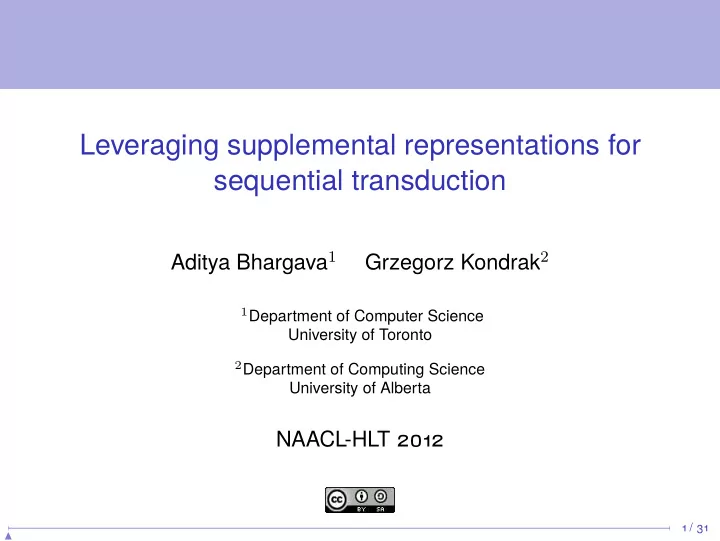 Leveraging supplemental representations for sequential transduction

Aditya Bhargava$^1$ Grzegorz Kondrak$^2$

$^1$Department of Computer Science
University of Toronto

$^2$Department of Computing Science
University of Alberta

NAACL-HLT 2012

cc BY SA

1 / 31